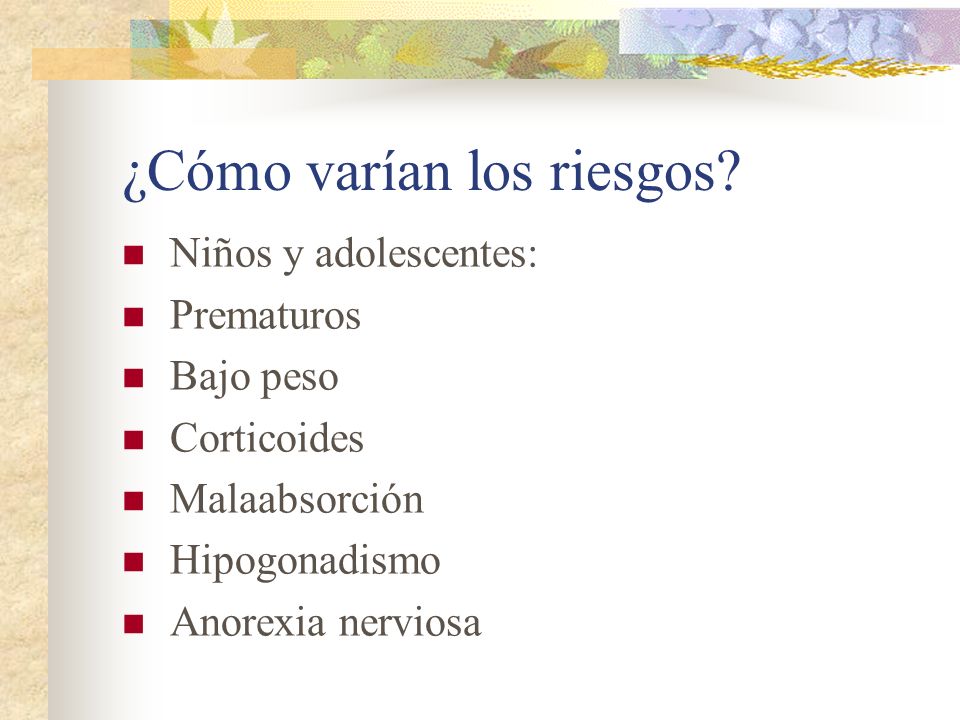 ¿Cómo varían los riesgos?

- Niños y adolescentes:
- Prematuros
- Bajo peso
- Corticoides
- Malaabsorción
- Hipogonadismo
- Anorexia nerviosa